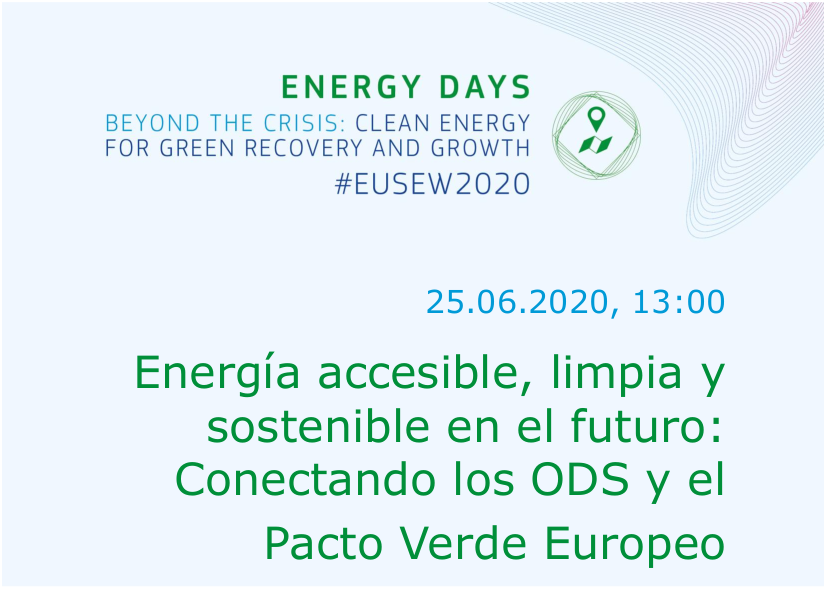 ENERGY DAYS
BEYOND THE CRISIS: CLEAN ENERGY FOR GREEN RECOVERY AND GROWTH
#EUSEW2020

25.06.2020, 13:00

Energía accesible, limpia y sostenible en el futuro: Conectando los ODS y el Pacto Verde Europeo